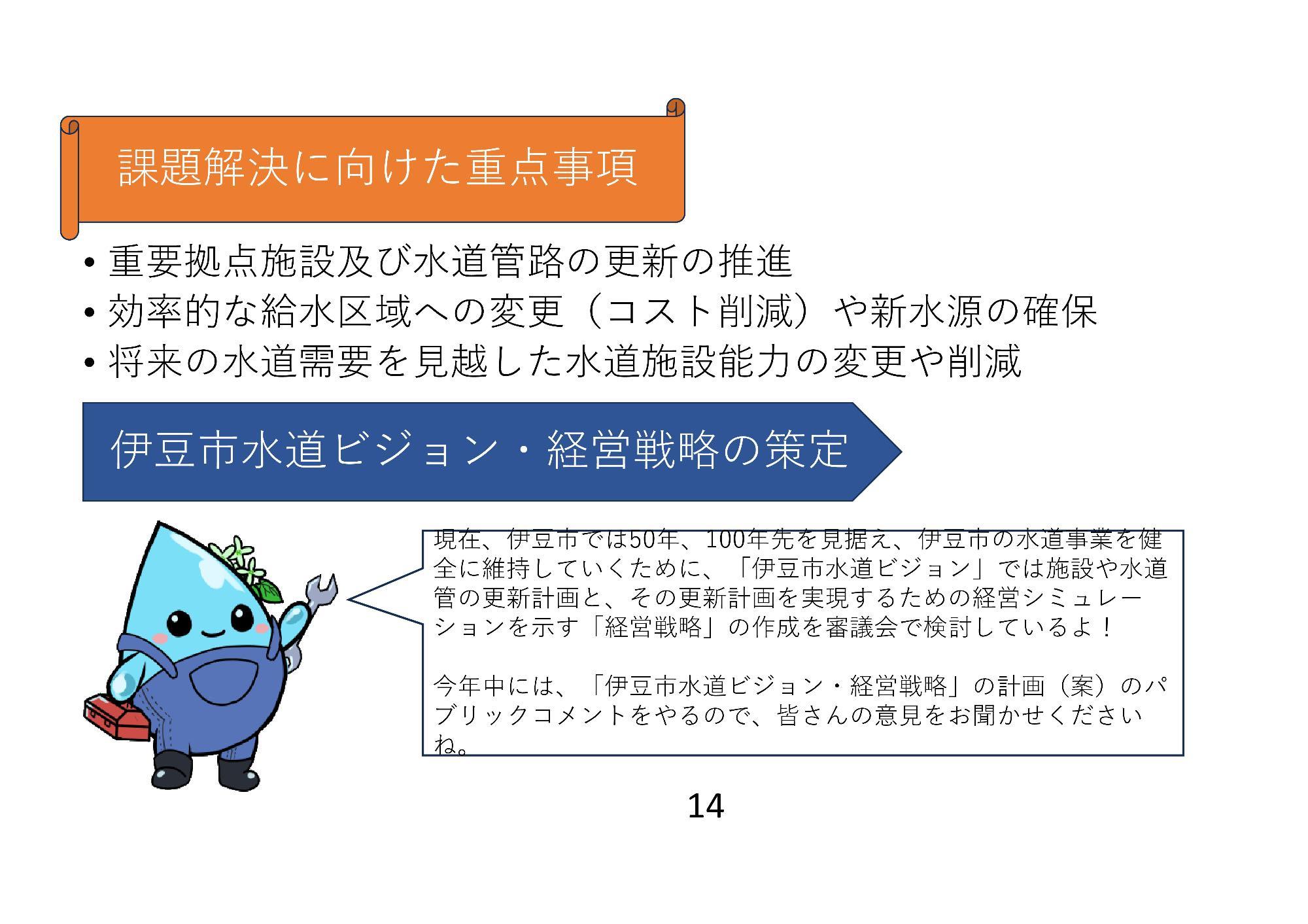 課題解決に向けた重点事項

• 重要拠点施設及び水道管路の更新の推進
• 効率的な給水区域への変更（コスト削減）や新水源の確保
• 将来の水道需要を見越した水道施設能力の変更や削減

伊豆市水道ビジョン・経営戦略の策定

現在、伊豆市では50年、100年先を見据え、伊豆市の水道事業を健全に維持していくために、「伊豆市水道ビジョン」では施設や水道管の更新計画と、その更新計画を実現するための経営シミュレーションを示す「経営戦略」の作成を審議会で検討しているよ！

今年中には、「伊豆市水道ビジョン・経営戦略」の計画（案）のパブリックコメントをやるので、皆さんの意見をお聞かせくださいね。

14